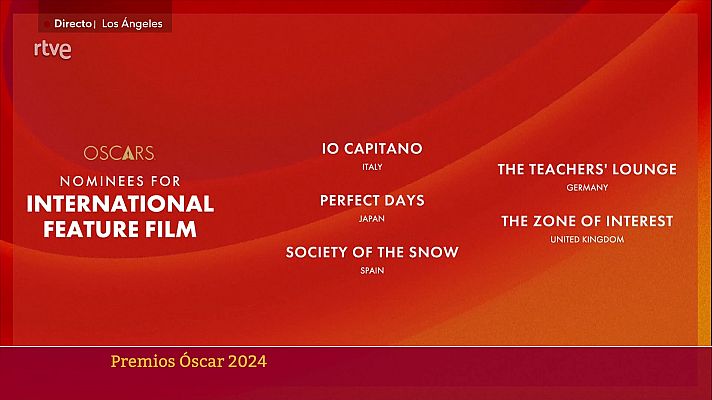 Directo | Los Ángeles

rtve

OSCARS

NOMINEES FOR

INTERNATIONAL FEATURE FILM

IO CAPITANO
ITALY

PERFECT DAYS
JAPAN

SOCIETY OF THE SNOW
SPAIN

THE TEACHERS' LOUNGE
GERMANY

THE ZONE OF INTEREST
UNITED KINGDOM

Premios Óscar 2024